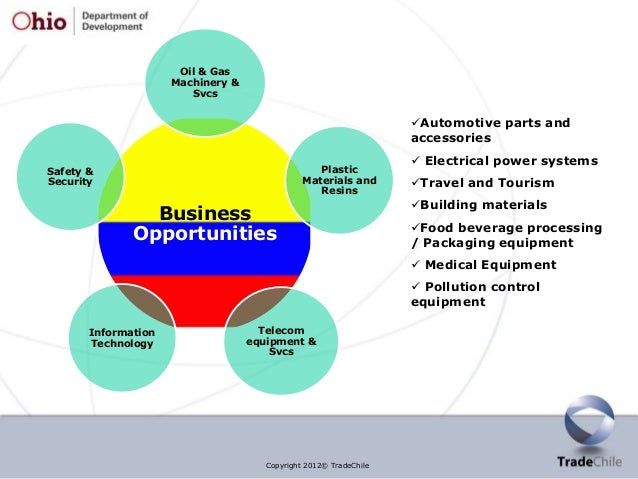 Ohio Department of Development

Oil & Gas Machinery & Svcs

Safety & Security

Plastic Materials and Resins

Business Opportunities

Information Technology

Telecom equipment & Svcs

✓Automotive parts and accessories
✓ Electrical power systems
✓Travel and Tourism
✓Building materials
✓Food beverage processing / Packaging equipment
✓ Medical Equipment
✓ Pollution control equipment

Copyright 2012© TradeChile

TradeChile